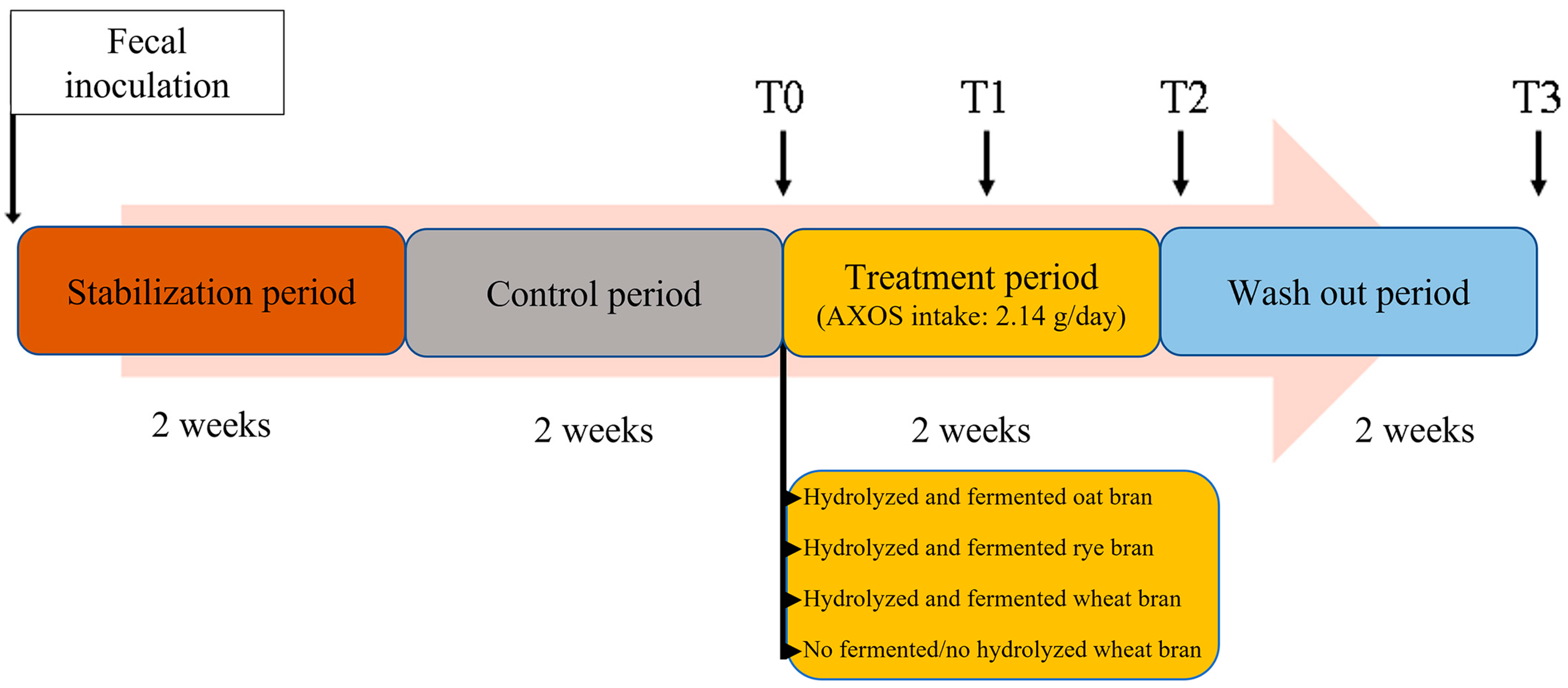 Fecal inoculation

T0

T1

T2

T3

Stabilization period

Control period

Treatment period
(AXOS intake: 2.14 g/day)

Wash out period

2 weeks

2 weeks

2 weeks

2 weeks

Hydrolyzed and fermented oat bran
Hydrolyzed and fermented rye bran
Hydrolyzed and fermented wheat bran
No fermented/no hydrolyzed wheat bran